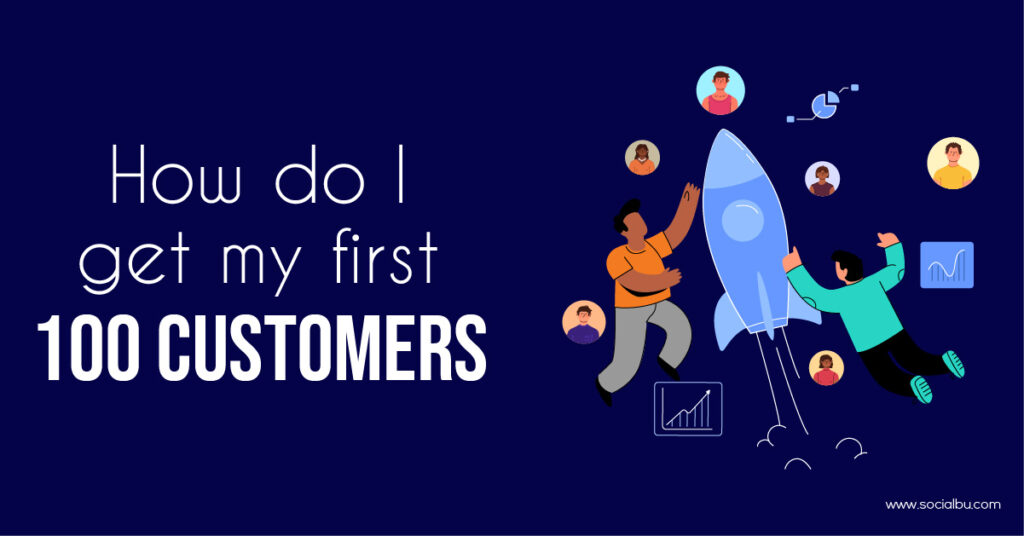 How do I get my first
100 CUSTOMERS

www.socialbu.com